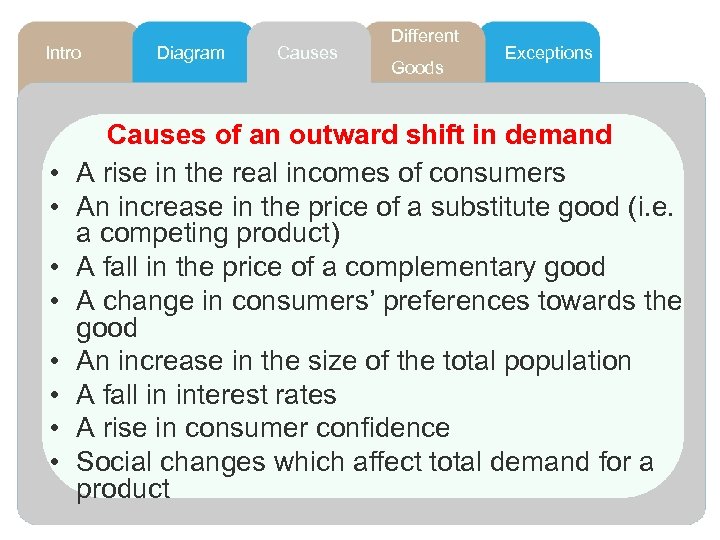 Intro
Diagram
Causes
Different Goods
Exceptions

Causes of an outward shift in demand

• A rise in the real incomes of consumers
• An increase in the price of a substitute good (i.e. a competing product)
• A fall in the price of a complementary good
• A change in consumers' preferences towards the good
• An increase in the size of the total population
• A fall in interest rates
• A rise in consumer confidence
• Social changes which affect total demand for a product